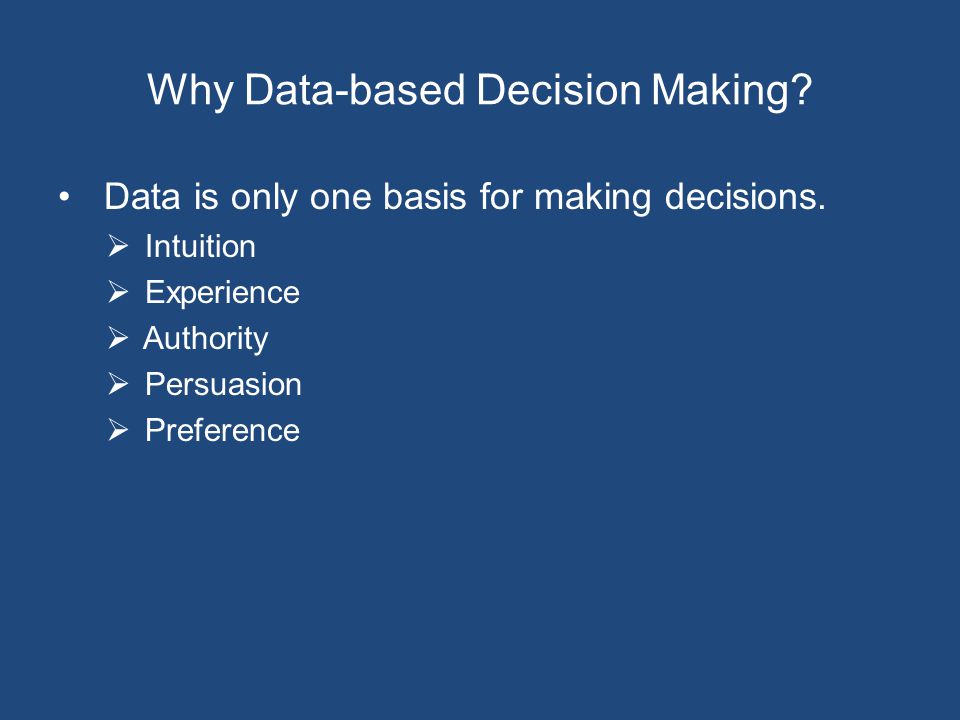 Why Data-based Decision Making?

• Data is only one basis for making decisions.
  ➢ Intuition
  ➢ Experience
  ➢ Authority
  ➢ Persuasion
  ➢ Preference